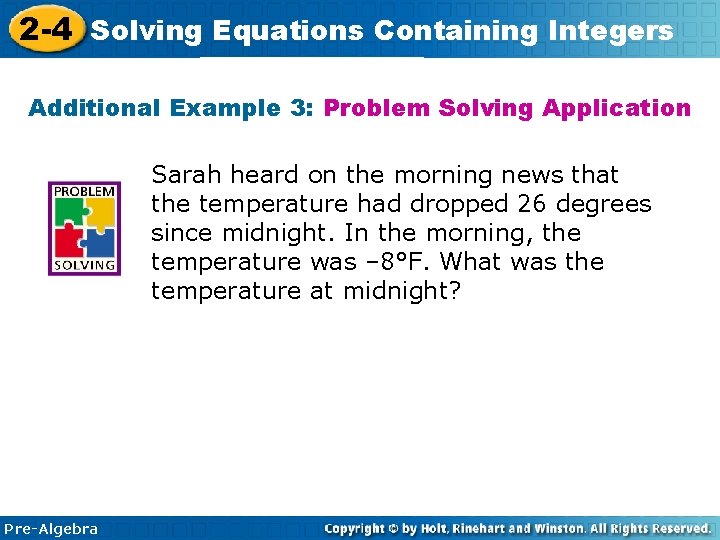 2-4 Solving Equations Containing Integers

Additional Example 3: Problem Solving Application

PROBLEM SOLVING

Sarah heard on the morning news that the temperature had dropped 26 degrees since midnight. In the morning, the temperature was –8°F. What was the temperature at midnight?

Pre-Algebra

Copyright © by Holt, Rinehart and Winston. All Rights Reserved.